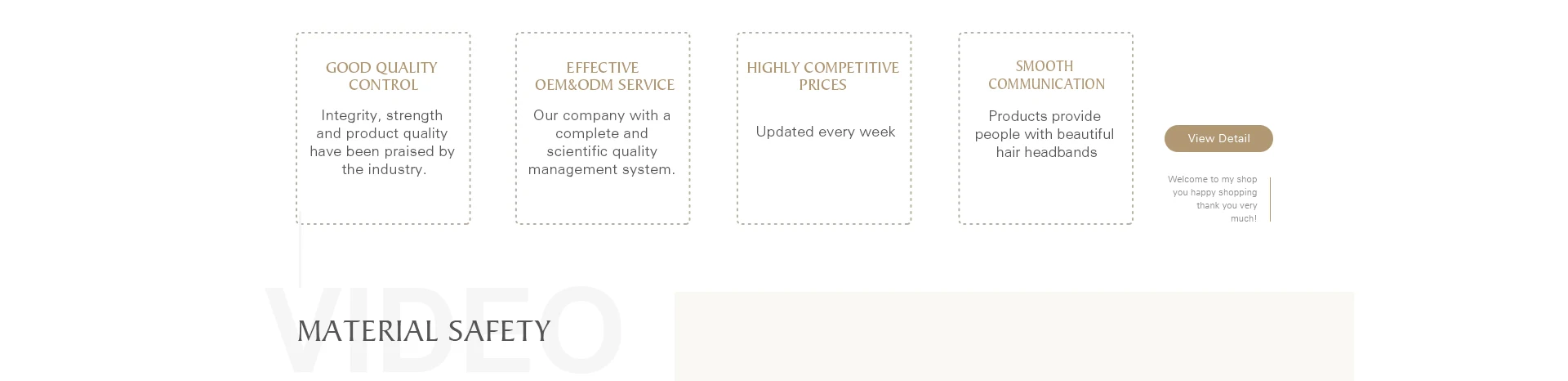 GOOD QUALITY CONTROL

Integrity, strength and product quality have been praised by the industry.

EFFECTIVE OEM&ODM SERVICE

Our company with a complete and scientific quality management system.

HIGHLY COMPETITIVE PRICES

Updated every week

SMOOTH COMMUNICATION

Products provide people with beautiful hair headbands

View Detail

Welcome to my shop you happy shopping thank you very much!

VIDEO

MATERIAL SAFETY